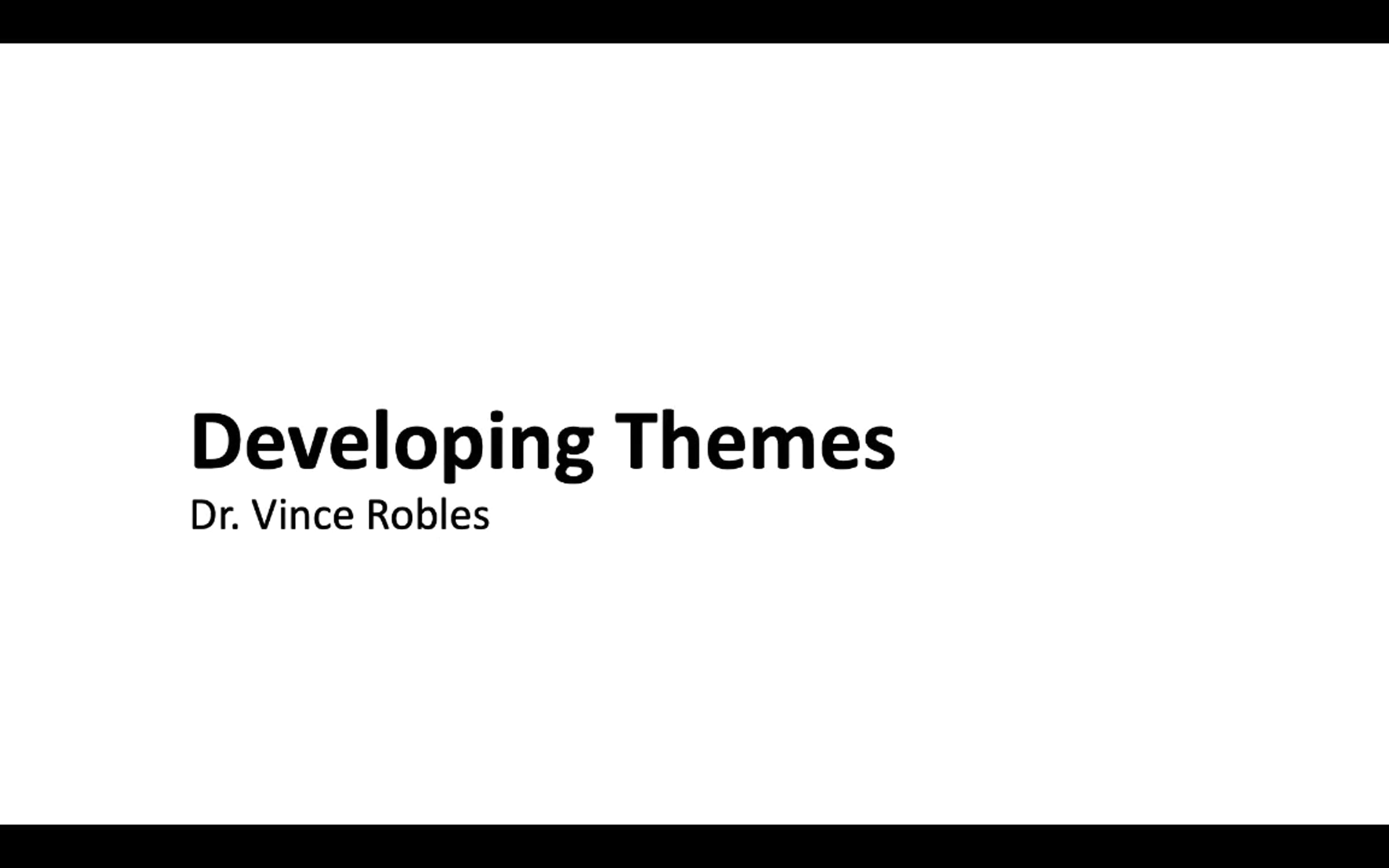 Developing Themes
Dr. Vince Robles